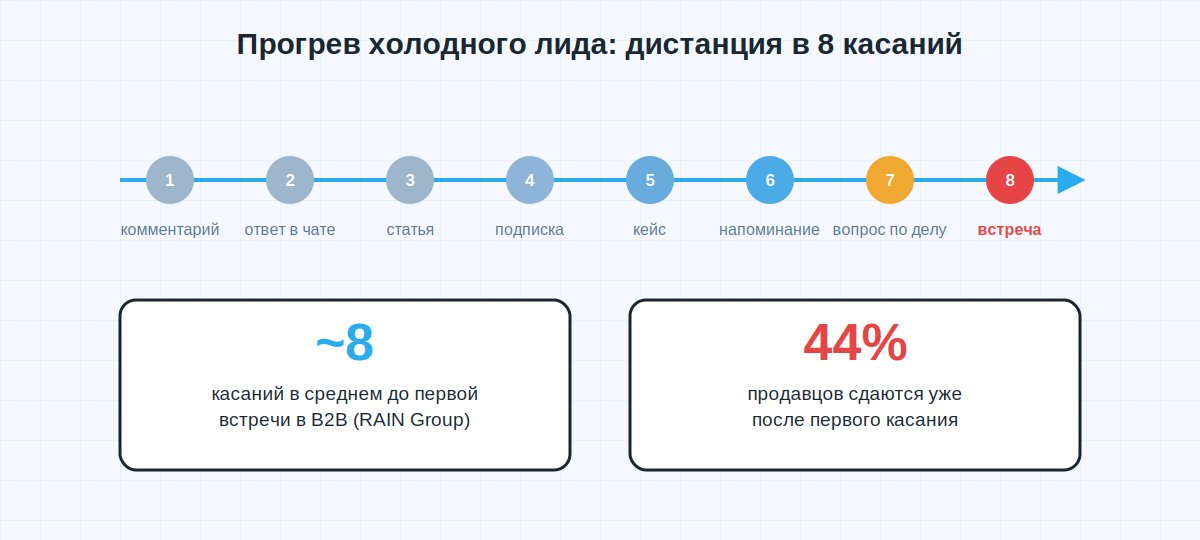 Прогрев холодного лида: дистанция в 8 касаний

1 комментарий
2 ответ в чате
3 статья
4 подписка
5 кейс
6 напоминание
7 вопрос по делу
8 встреча

~8
касаний в среднем до первой встречи в B2B (RAIN Group)

44%
продавцов сдаются уже после первого касания